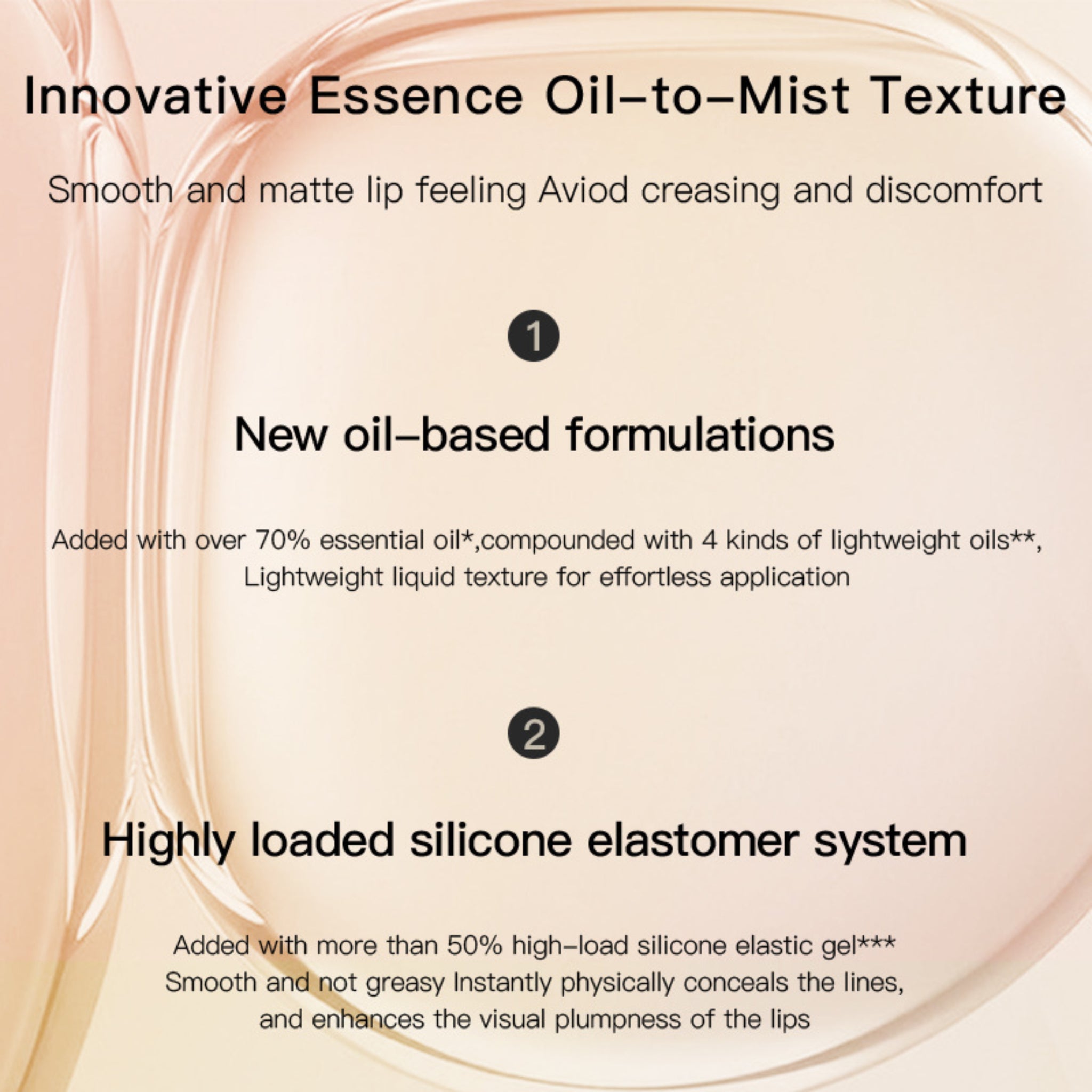 Innovative Essence Oil–to–Mist Texture

Smooth and matte lip feeling Aviod creasing and discomfort

1

New oil–based formulations

Added with over 70% essential oil*,compounded with 4 kinds of lightweight oils**, Lightweight liquid texture for effortless application

2

Highly loaded silicone elastomer system

Added with more than 50% high–load silicone elastic gel*** Smooth and not greasy Instantly physically conceals the lines, and enhances the visual plumpness of the lips